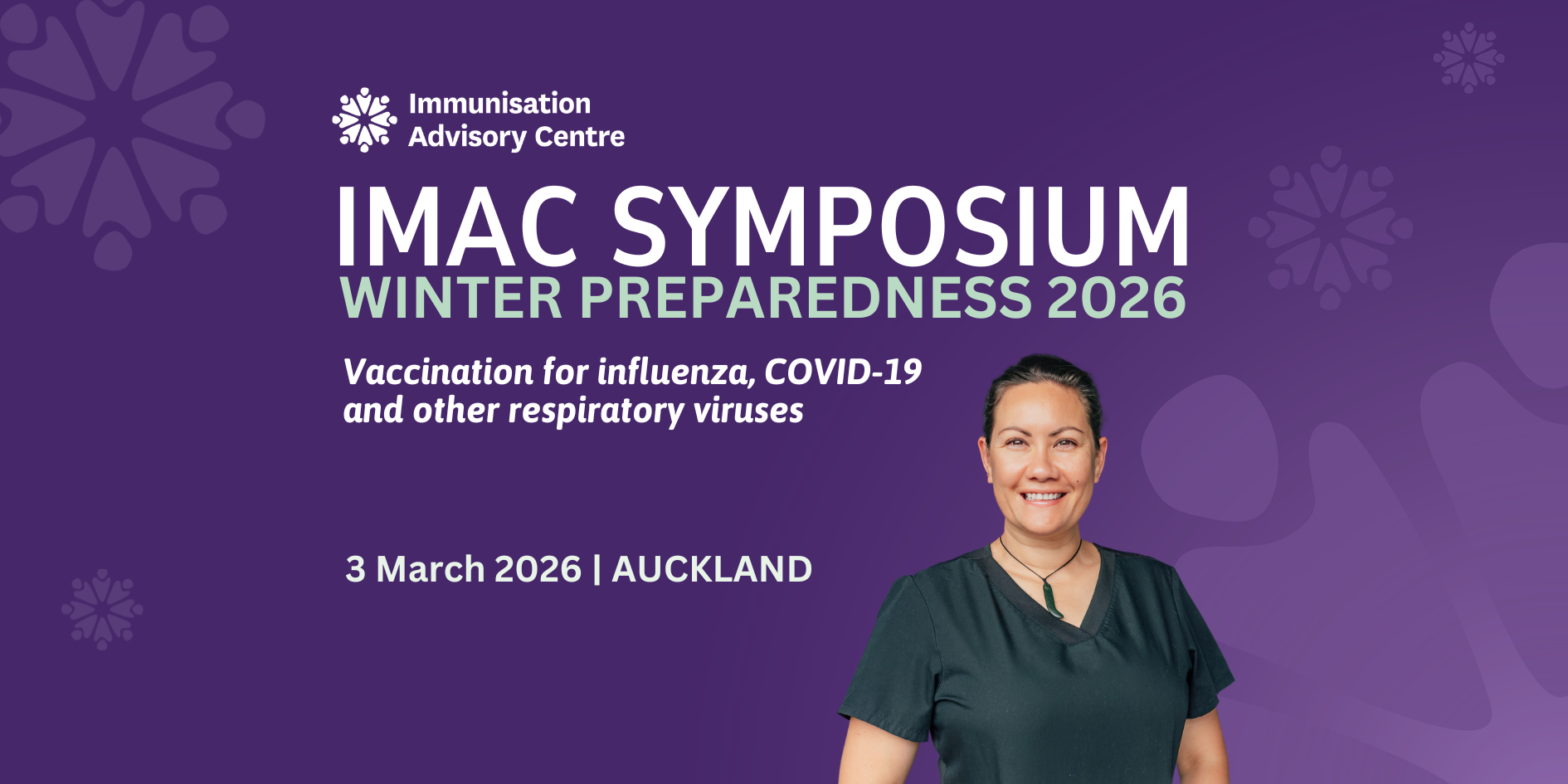 Immunisation Advisory Centre

IMAC SYMPOSIUM
WINTER PREPAREDNESS 2026

Vaccination for influenza, COVID-19 and other respiratory viruses

3 March 2026 | AUCKLAND